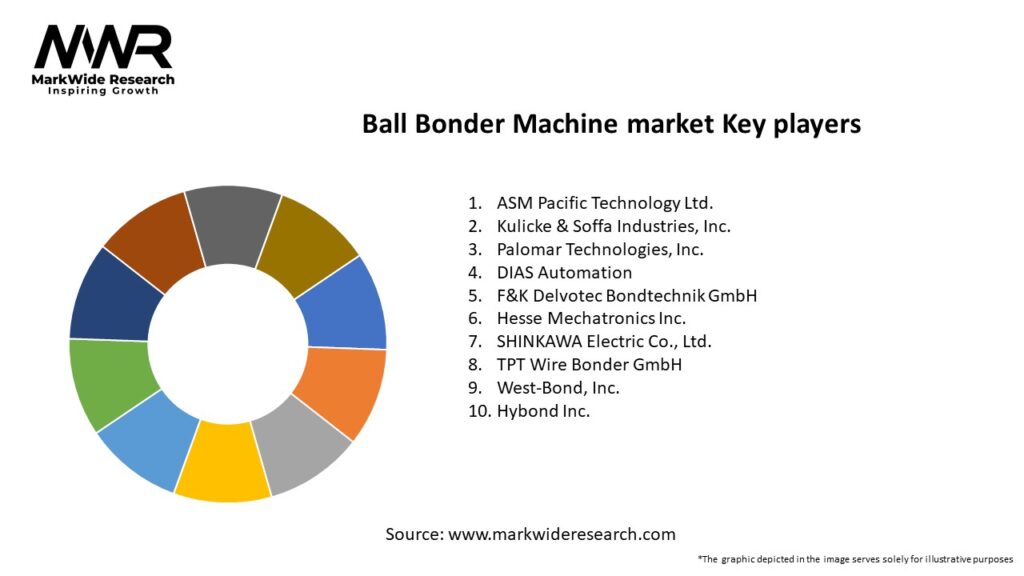 MWR
MarkWide Research
Inspiring Growth

Ball Bonder Machine market Key players

1. ASM Pacific Technology Ltd.
2. Kulicke & Soffa Industries, Inc.
3. Palomar Technologies, Inc.
4. DIAS Automation
5. F&K Delvotec Bondtechnik GmbH
6. Hesse Mechatronics Inc.
7. SHINKAWA Electric Co., Ltd.
8. TPT Wire Bonder GmbH
9. West-Bond, Inc.
10. Hybond Inc.

Source: www.markwideresearch.com

*The graphic depicted in the image serves solely for illustrative purposes